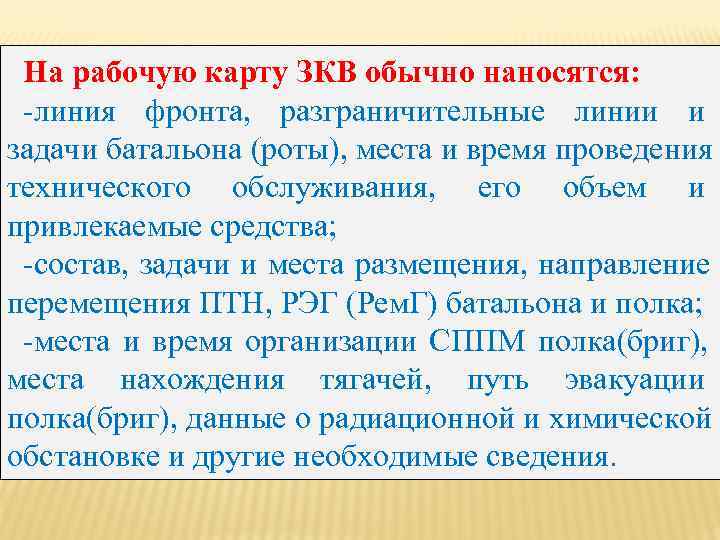 На рабочую карту ЗКВ обычно наносятся:
-линия фронта, разграничительные линии и задачи батальона (роты), места и время проведения технического обслуживания, его объем и привлекаемые средства;
-состав, задачи и места размещения, направление перемещения ПТН, РЭГ (РемГ) батальона и полка;
-места и время организации СППМ полка(бриг), места нахождения тягачей, путь эвакуации полка(бриг), данные о радиационной и химической обстановке и другие необходимые сведения.